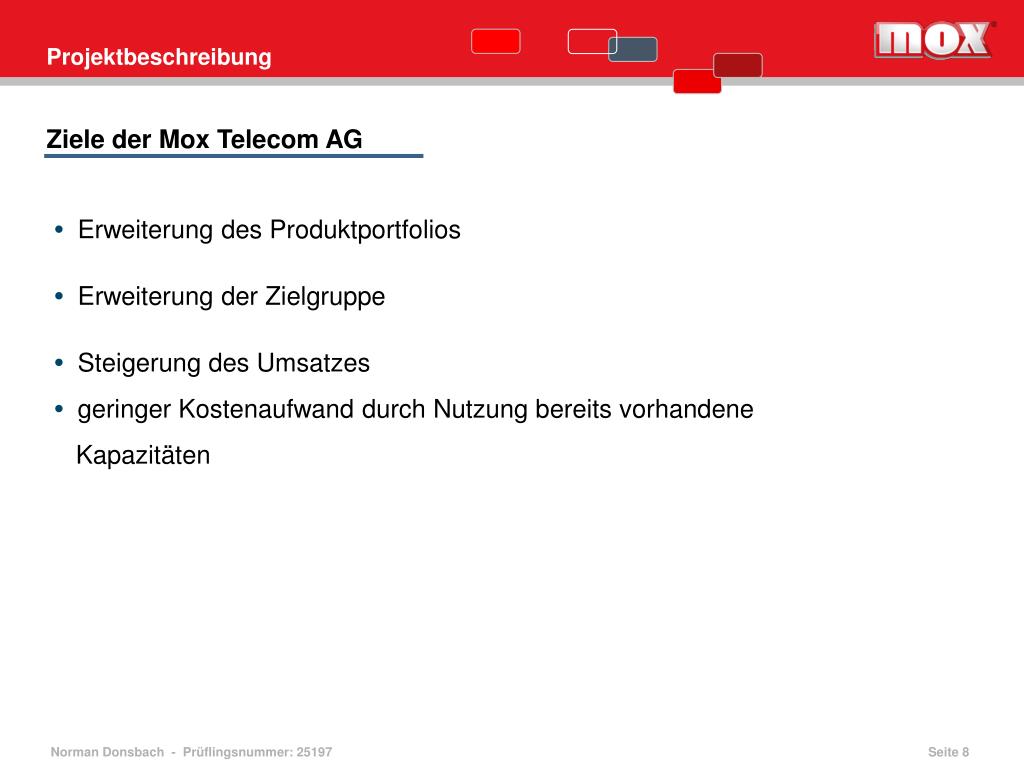 Projektbeschreibung

mox

Ziele der Mox Telecom AG

• Erweiterung des Produktportfolios

• Erweiterung der Zielgruppe

• Steigerung des Umsatzes

• geringer Kostenaufwand durch Nutzung bereits vorhandene Kapazitäten

Norman Donsbach - Prüflingsnummer: 25197

Seite 8